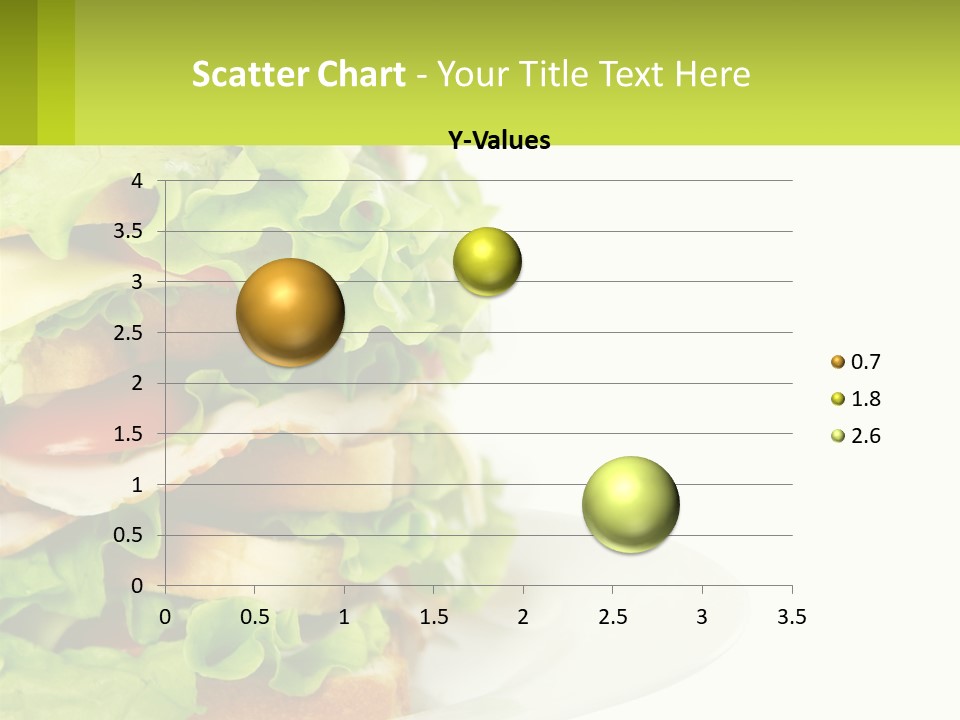 Scatter Chart - Your Title Text Here

Y-Values

4
3.5
3
2.5
2
1.5
1
0.5
0

0 0.5 1 1.5 2 2.5 3 3.5

0.7
1.8
2.6